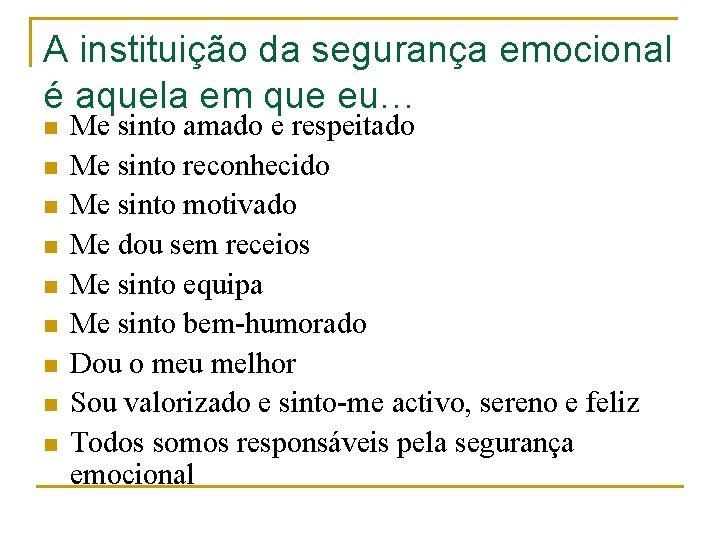 A instituição da segurança emocional é aquela em que eu…

- Me sinto amado e respeitado
- Me sinto reconhecido
- Me sinto motivado
- Me dou sem receios
- Me sinto equipa
- Me sinto bem-humorado
- Dou o meu melhor
- Sou valorizado e sinto-me activo, sereno e feliz
- Todos somos responsáveis pela segurança emocional